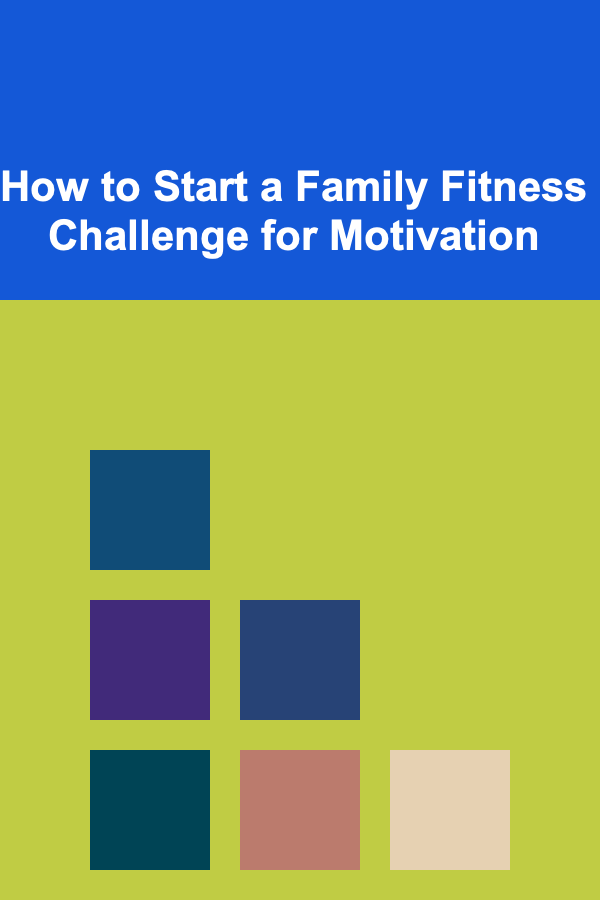 How to Start a Family Fitness Challenge for Motivation